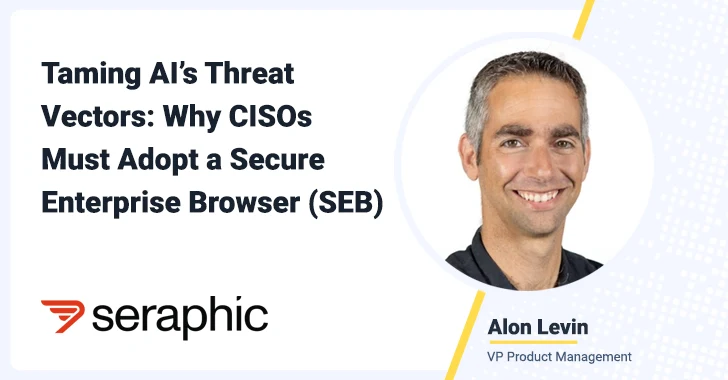 Taming AI's Threat Vectors: Why CISOs Must Adopt a Secure Enterprise Browser (SEB)

seraphic

Alon Levin
VP Product Management